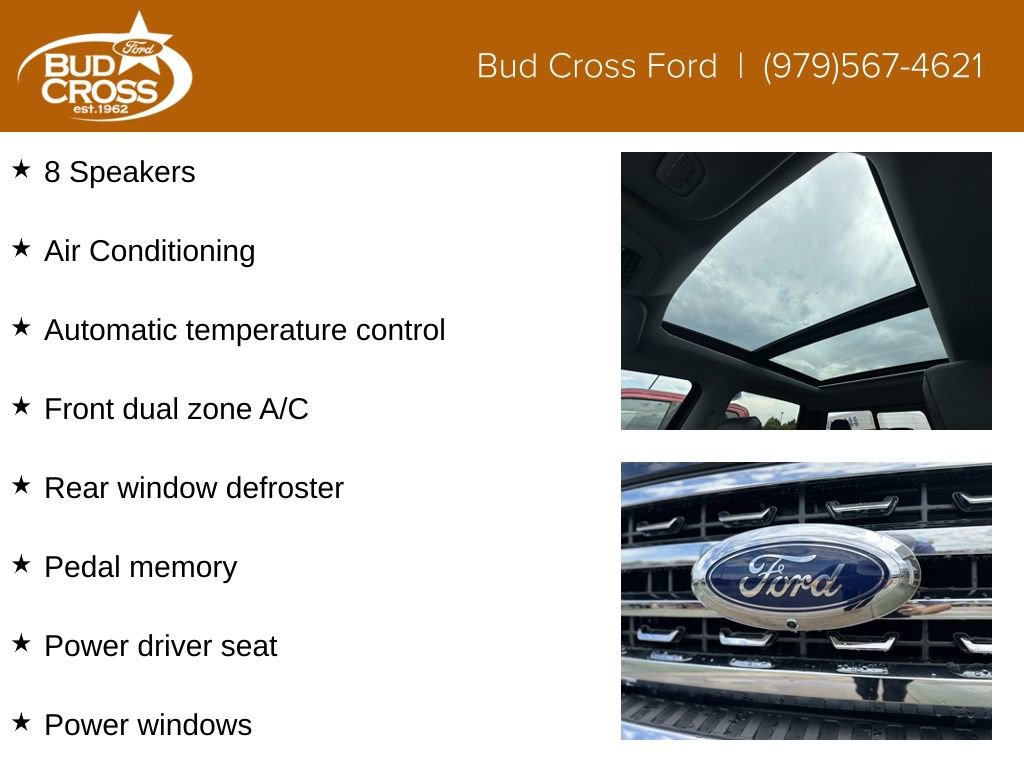 Ford
BUD
CROSS
est.1962

Bud Cross Ford | (979)567-4621

★ 8 Speakers

★ Air Conditioning

★ Automatic temperature control

★ Front dual zone A/C

★ Rear window defroster

★ Pedal memory

★ Power driver seat

★ Power windows

Ford